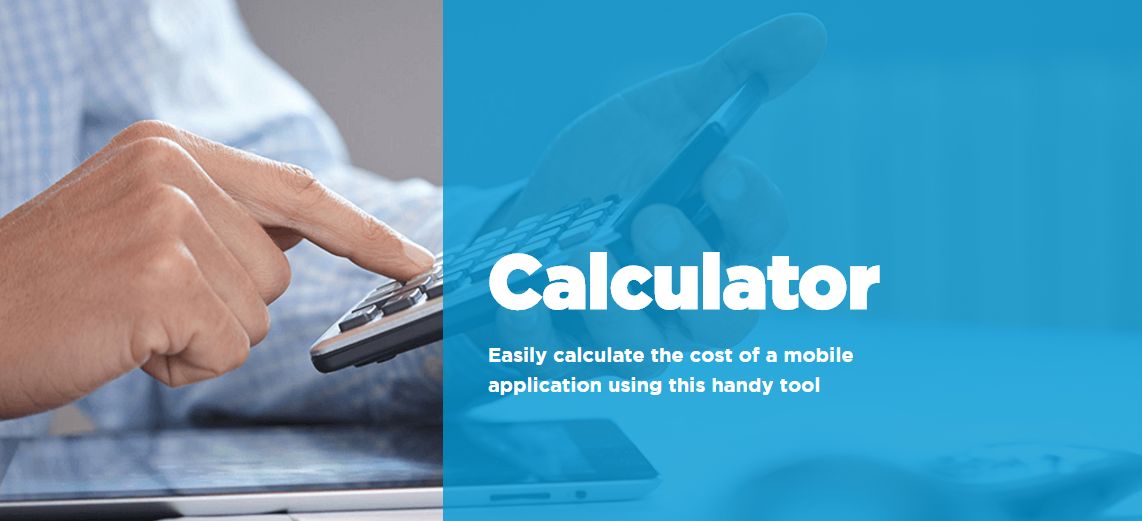 Calculator

Easily calculate the cost of a mobile application using this handy tool